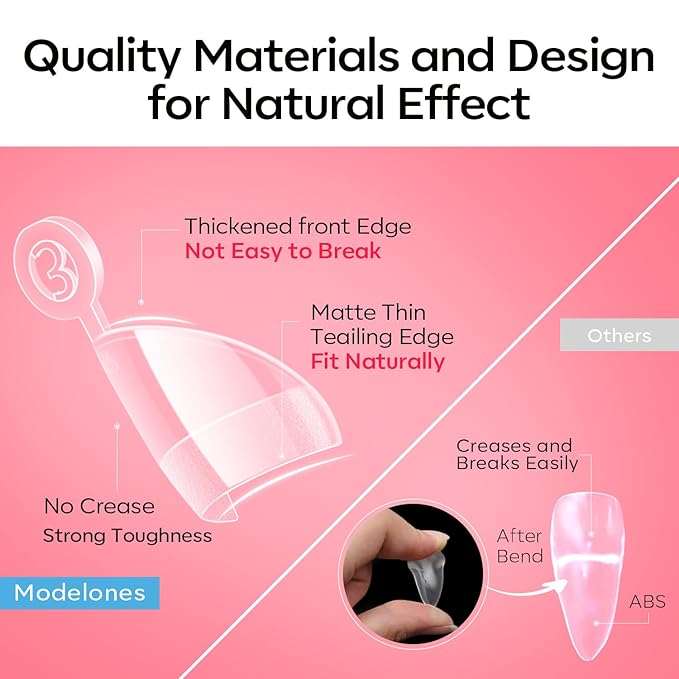 Quality Materials and Design for Natural Effect

3

Thickened front Edge
Not Easy to Break

Matte Thin
Teailing Edge
Fit Naturally

No Crease
Strong Toughness

Modelones

Others

Creases and Breaks Easily

After Bend

ABS